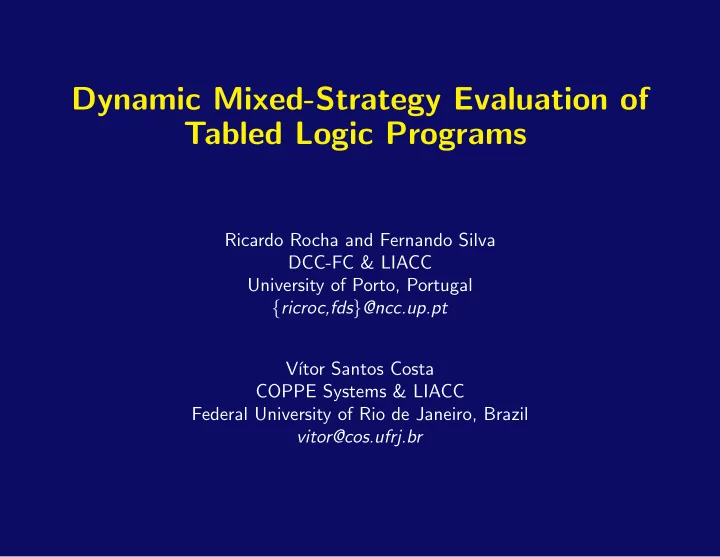 Dynamic Mixed-Strategy Evaluation of Tabled Logic Programs

Ricardo Rocha and Fernando Silva
DCC-FC & LIACC
University of Porto, Portugal
{ricroc,fds}@ncc.up.pt

Vítor Santos Costa
COPPE Systems & LIACC
Federal University of Rio de Janeiro, Brazil
vitor@cos.ufrj.br